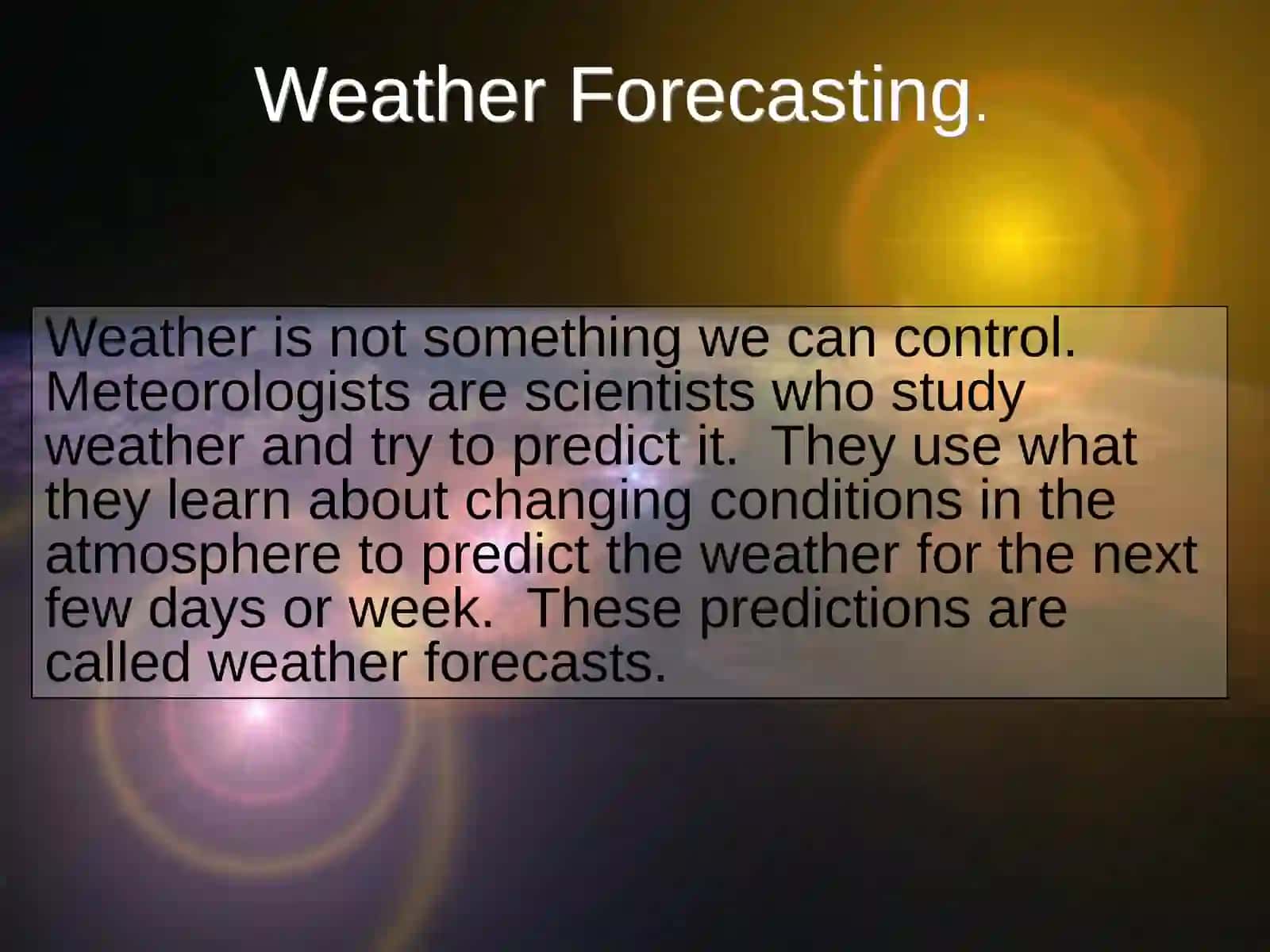 Weather Forecasting.

Weather is not something we can control. Meteorologists are scientists who study weather and try to predict it. They use what they learn about changing conditions in the atmosphere to predict the weather for the next few days or week. These predictions are called weather forecasts.